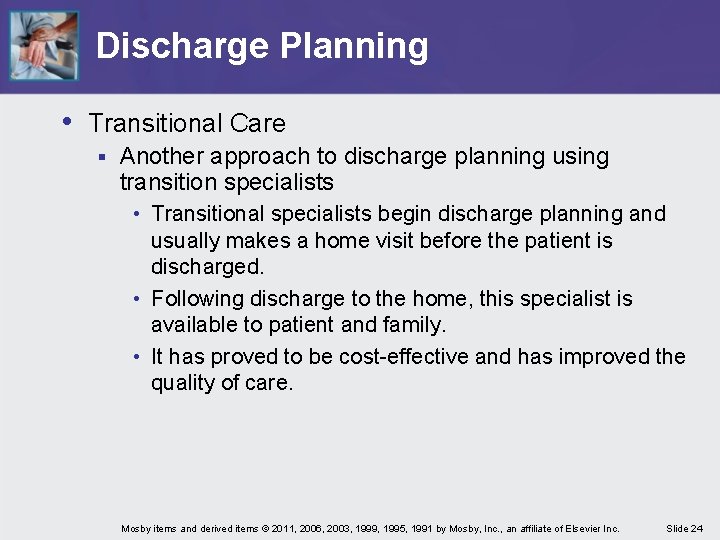 Discharge Planning

• Transitional Care
  ▪ Another approach to discharge planning using transition specialists
    • Transitional specialists begin discharge planning and usually makes a home visit before the patient is discharged.
    • Following discharge to the home, this specialist is available to patient and family.
    • It has proved to be cost-effective and has improved the quality of care.

Mosby items and derived items © 2011, 2006, 2003, 1999, 1995, 1991 by Mosby, Inc., an affiliate of Elsevier Inc. Slide 24